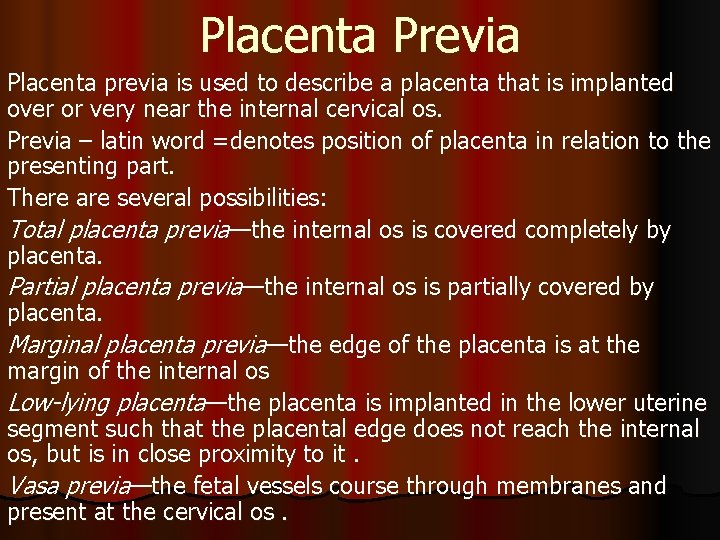 Placenta Previa

Placenta previa is used to describe a placenta that is implanted over or very near the internal cervical os.

Previa – latin word =denotes position of placenta in relation to the presenting part.

There are several possibilities:

Total placenta previa—the internal os is covered completely by placenta.

Partial placenta previa—the internal os is partially covered by placenta.

Marginal placenta previa—the edge of the placenta is at the margin of the internal os

Low-lying placenta—the placenta is implanted in the lower uterine segment such that the placental edge does not reach the internal os, but is in close proximity to it .

Vasa previa—the fetal vessels course through membranes and present at the cervical os .